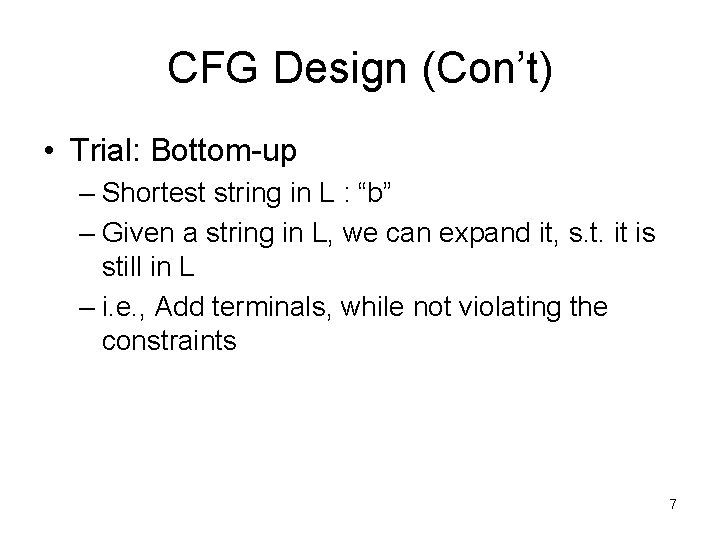 CFG Design (Con’t)

• Trial: Bottom-up
– Shortest string in L : “b”
– Given a string in L, we can expand it, s.t. it is still in L
– i.e., Add terminals, while not violating the constraints

7